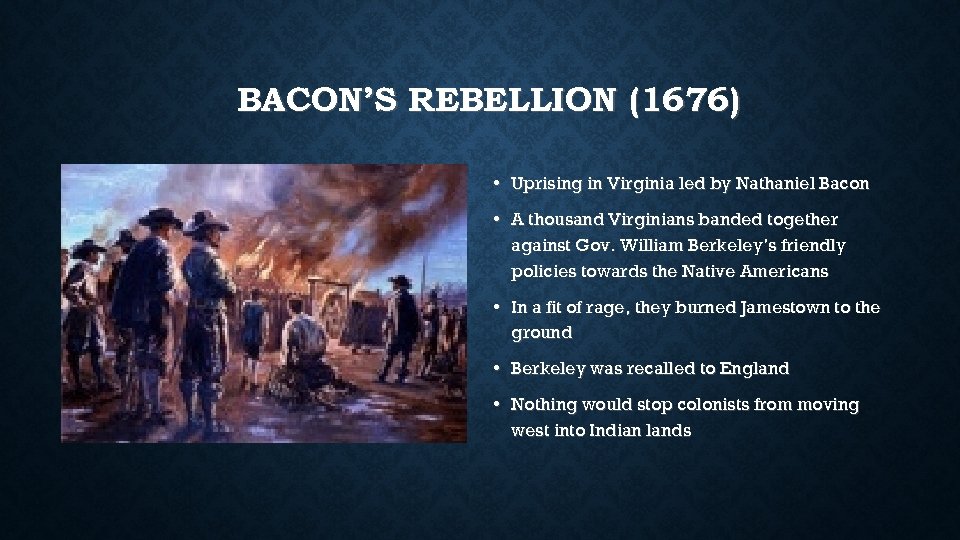 BACON'S REBELLION (1676)

• Uprising in Virginia led by Nathaniel Bacon

• A thousand Virginians banded together against Gov. William Berkeley's friendly policies towards the Native Americans

• In a fit of rage, they burned Jamestown to the ground

• Berkeley was recalled to England

• Nothing would stop colonists from moving west into Indian lands